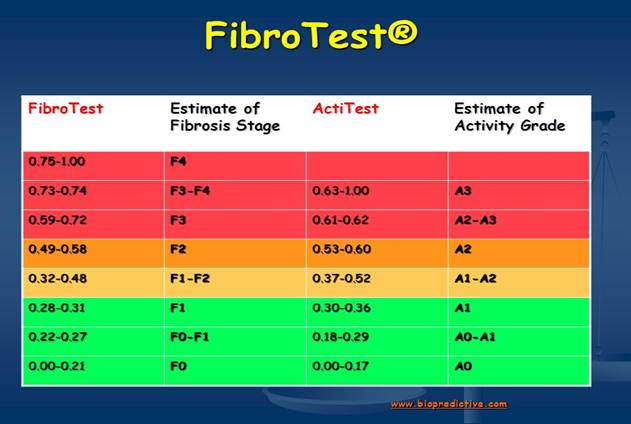 FibroTest®

| FibroTest | Estimate of Fibrosis Stage | ActiTest | Estimate of Activity Grade |
|---|---|---|---|
| 0.75-1.00 | F4 | | |
| 0.73-0.74 | F3-F4 | 0.63-1.00 | A3 |
| 0.59-0.72 | F3 | 0.61-0.62 | A2-A3 |
| 0.49-0.58 | F2 | 0.53-0.60 | A2 |
| 0.32-0.48 | F1-F2 | 0.37-0.52 | A1-A2 |
| 0.28-0.31 | F1 | 0.30-0.36 | A1 |
| 0.22-0.27 | F0-F1 | 0.18-0.29 | A0-A1 |
| 0.00-0.21 | F0 | 0.00-0.17 | A0 |

www.biopredictive.com